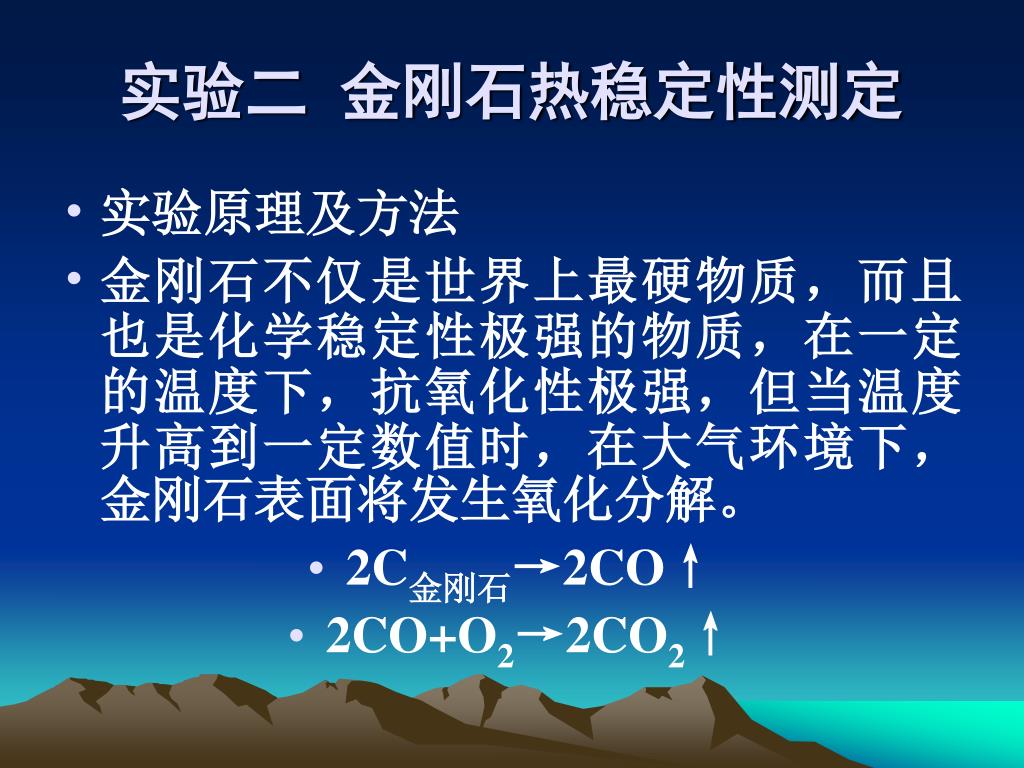 实验二 金刚石热稳定性测定

• 实验原理及方法

• 金刚石不仅是世界上最硬物质，而且也是化学稳定性极强的物质，在一定的温度下，抗氧化性极强，但当温度升高到一定数值时，在大气环境下，金刚石表面将发生氧化分解。

• $2C_{金刚石} \rightarrow 2CO\uparrow$

• $2CO+O_2 \rightarrow 2CO_2\uparrow$